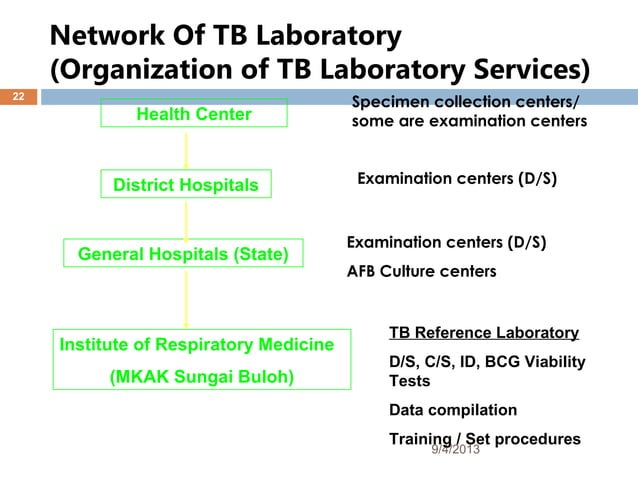 Network Of TB Laboratory
(Organization of TB Laboratory Services)

22

Health Center

Specimen collection centers/ some are examination centers

District Hospitals

Examination centers (D/S)

General Hospitals (State)

Examination centers (D/S)

AFB Culture centers

Institute of Respiratory Medicine

(MKAK Sungai Buloh)

TB Reference Laboratory

D/S, C/S, ID, BCG Viability Tests

Data compilation

Training / Set procedures

9/4/2013